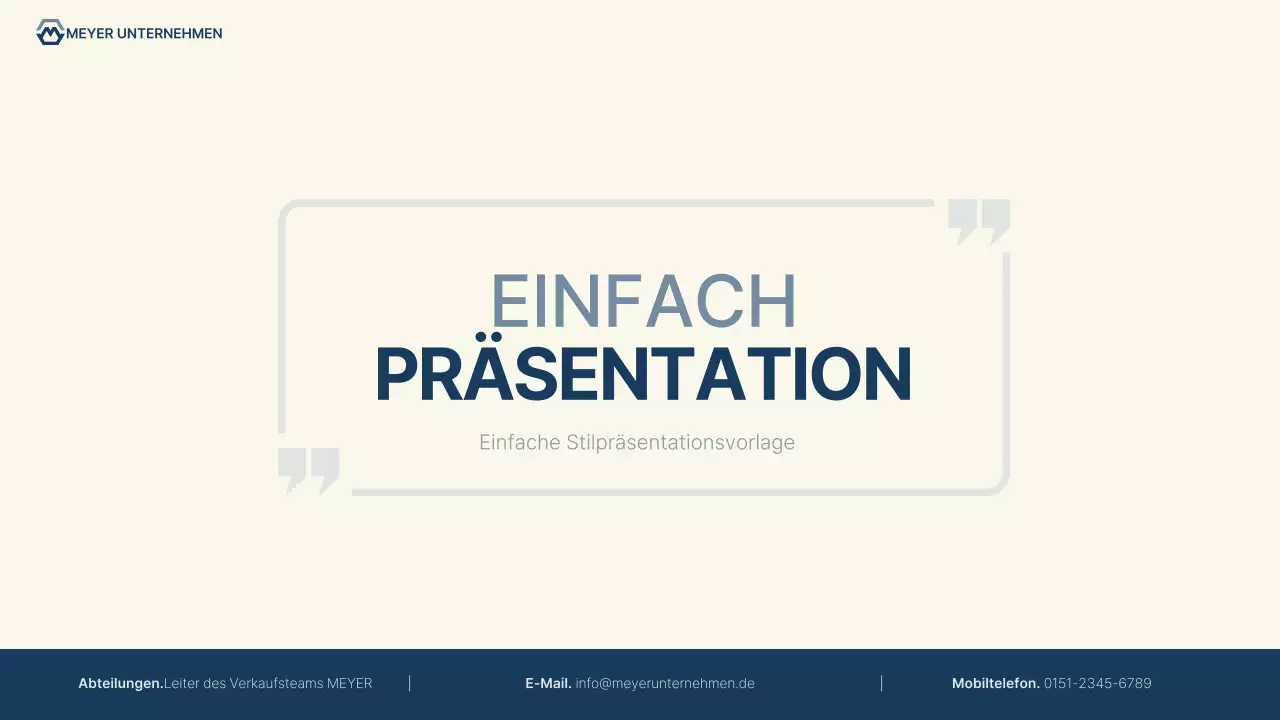 MEYER UNTERNEHMEN

EINFACH
PRÄSENTATION

Einfache Stilpräsentationsvorlage

Abteilungen.Leiter des Verkaufsteams MEYER | E-Mail. info@meyerunternehmen.de | Mobiltelefon. 0151-2345-6789